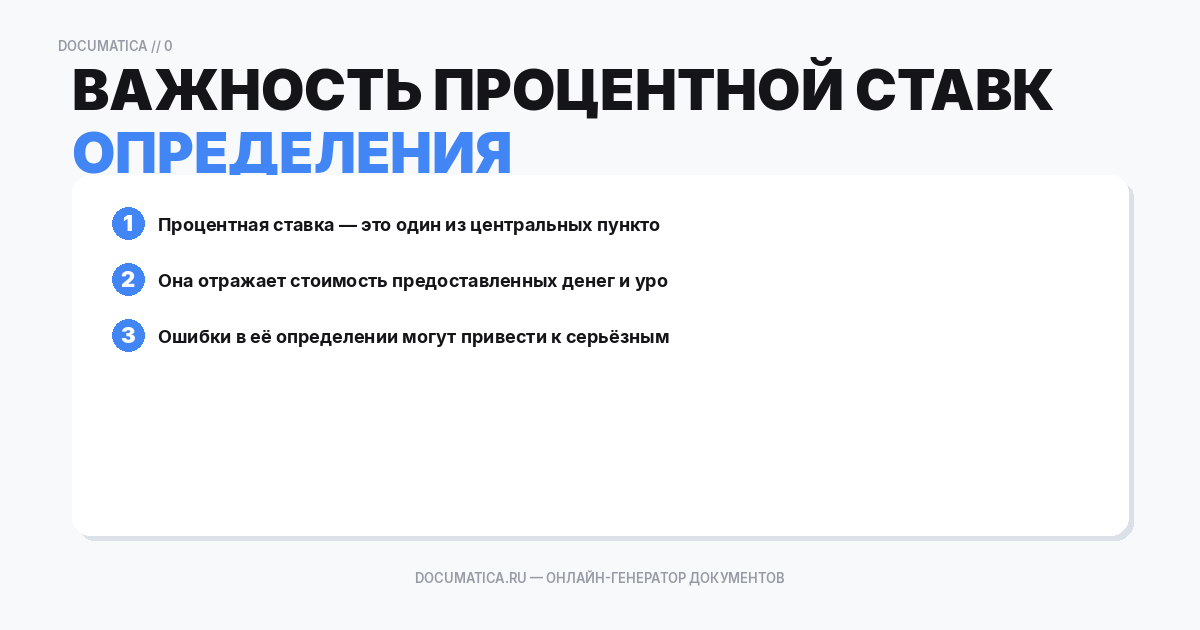 DOCUMATICA // 0

ВАЖНОСТЬ ПРОЦЕНТНОЙ СТАВК ОПРЕДЕЛЕНИЯ

1 Процентная ставка — это один из центральных пункто

2 Она отражает стоимость предоставленных денег и уро

3 Ошибки в её определении могут привести к серьёзным

DOCUMATICA.RU — ОНЛАЙН-ГЕНЕРАТОР ДОКУМЕНТОВ